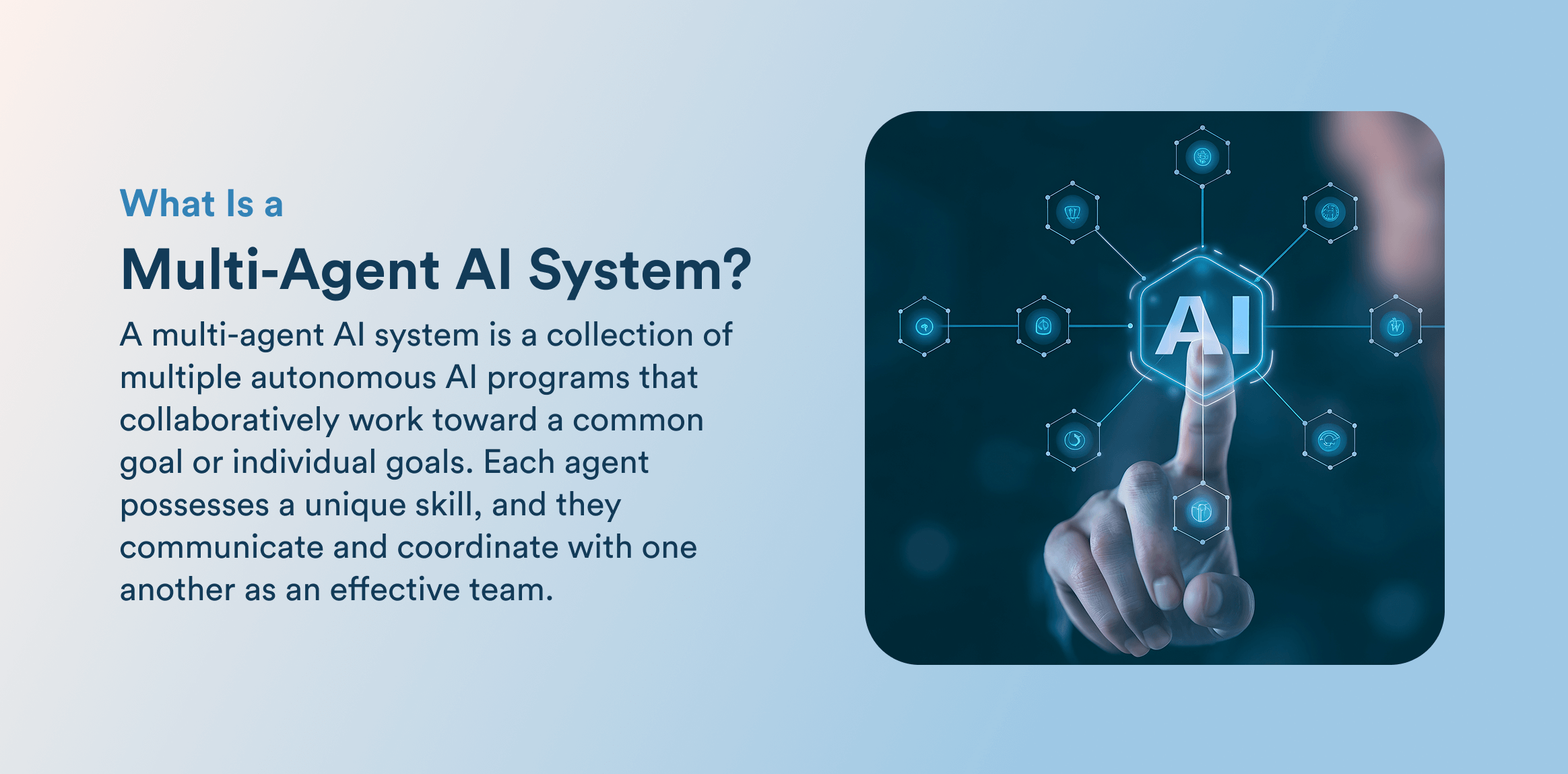 What Is a

Multi-Agent AI System?

A multi-agent AI system is a collection of multiple autonomous AI programs that collaboratively work toward a common goal or individual goals. Each agent possesses a unique skill, and they communicate and coordinate with one another as an effective team.

AI